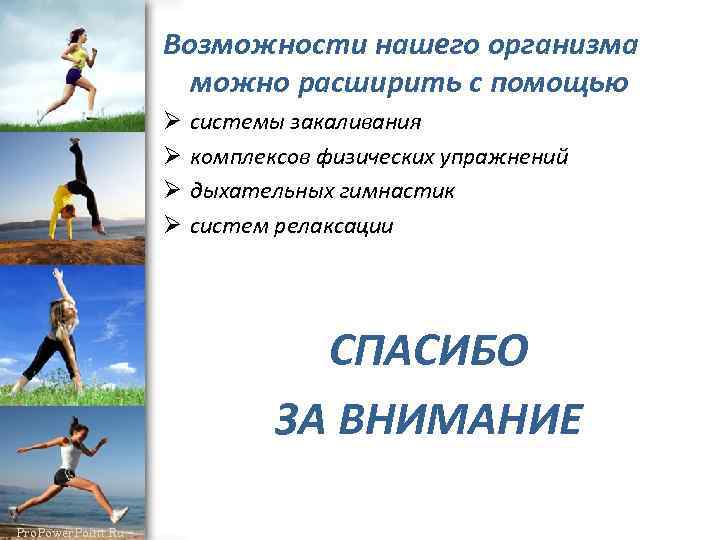 Возможности нашего организма можно расширить с помощью

➢ системы закаливания
➢ комплексов физических упражнений
➢ дыхательных гимнастик
➢ систем релаксации

СПАСИБО
ЗА ВНИМАНИЕ

ProPowerPoint.Ru